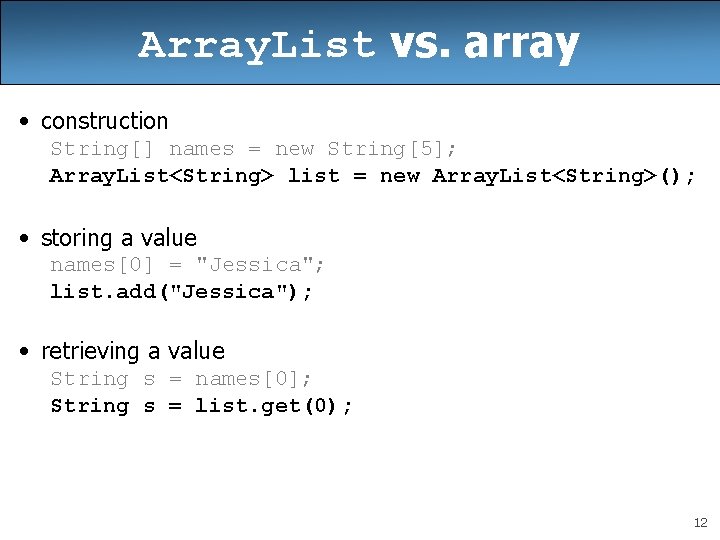 ArrayList vs. array

• construction
String[] names = new String[5];
ArrayList<String> list = new ArrayList<String>();

• storing a value
names[0] = "Jessica";
list.add("Jessica");

• retrieving a value
String s = names[0];
String s = list.get(0);

12